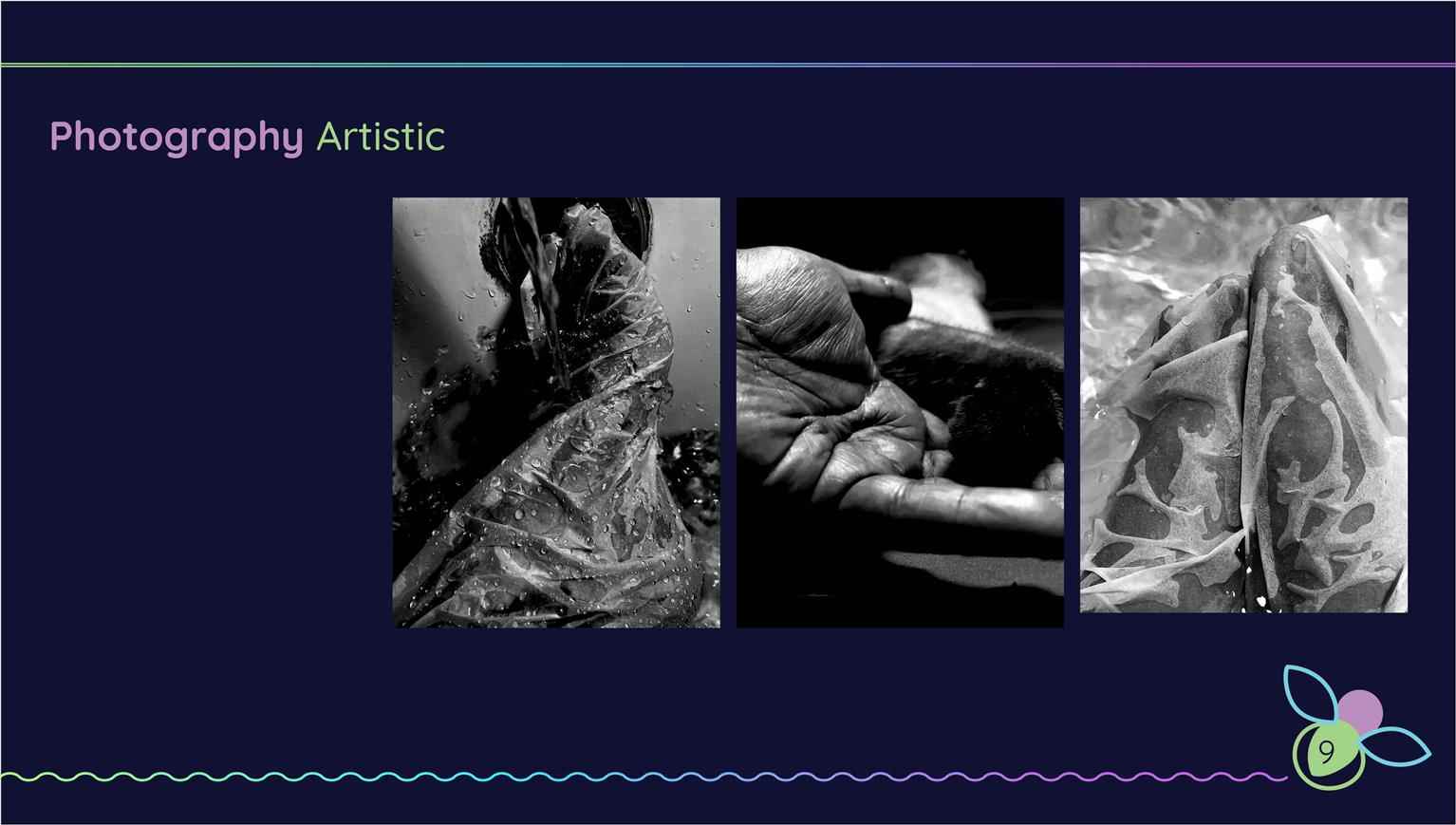 Photography Artistic

9